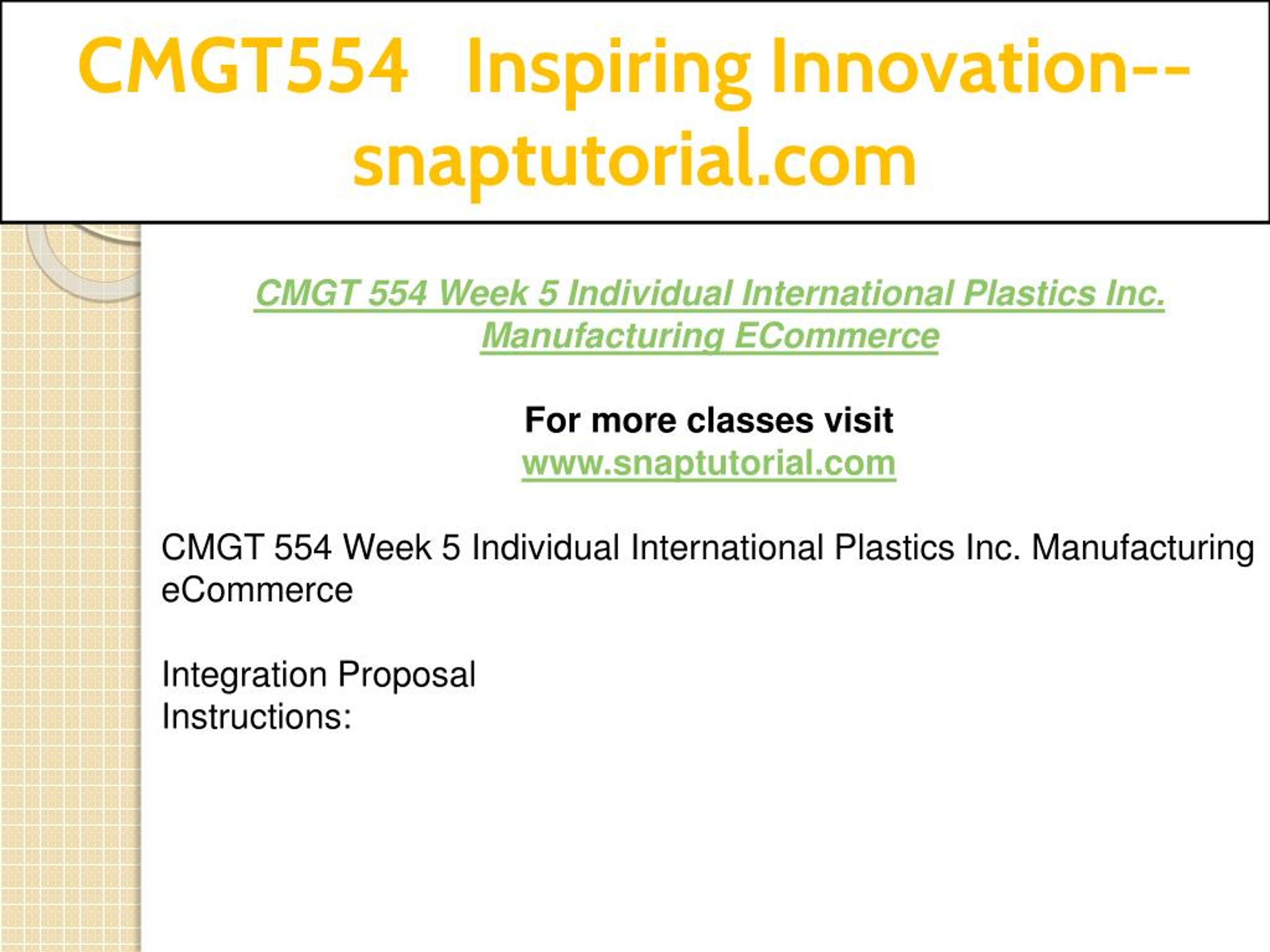 CMGT554 Inspiring Innovation--snaptutorial.com

CMGT 554 Week 5 Individual International Plastics Inc. Manufacturing ECommerce

For more classes visit
www.snaptutorial.com

CMGT 554 Week 5 Individual International Plastics Inc. Manufacturing eCommerce

Integration Proposal
Instructions: